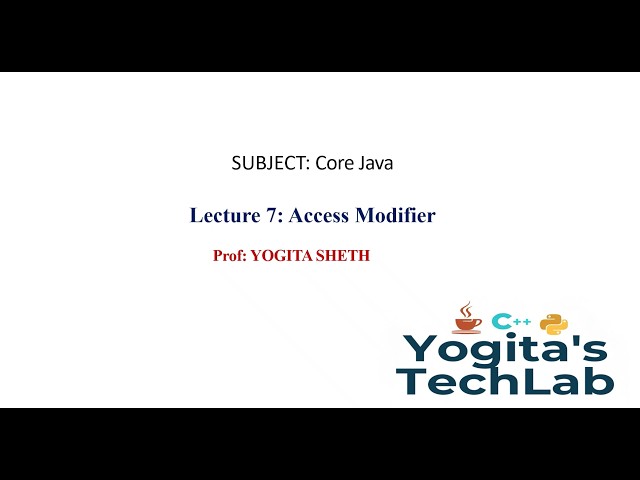 SUBJECT: Core Java

Lecture 7: Access Modifier

Prof: YOGITA SHETH

C++

Yogita's TechLab